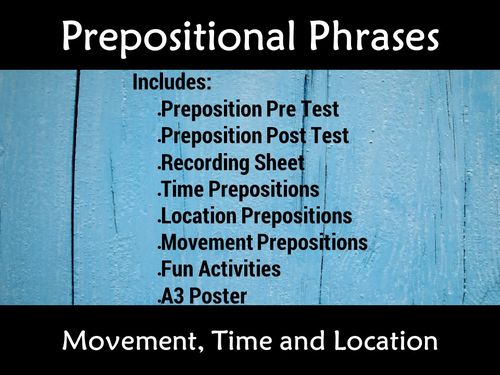 Prepositional Phrases

Includes:
.Preposition Pre Test
.Preposition Post Test
.Recording Sheet
.Time Prepositions
.Location Prepositions
.Movement Prepositions
.Fun Activities
.A3 Poster

Movement, Time and Location